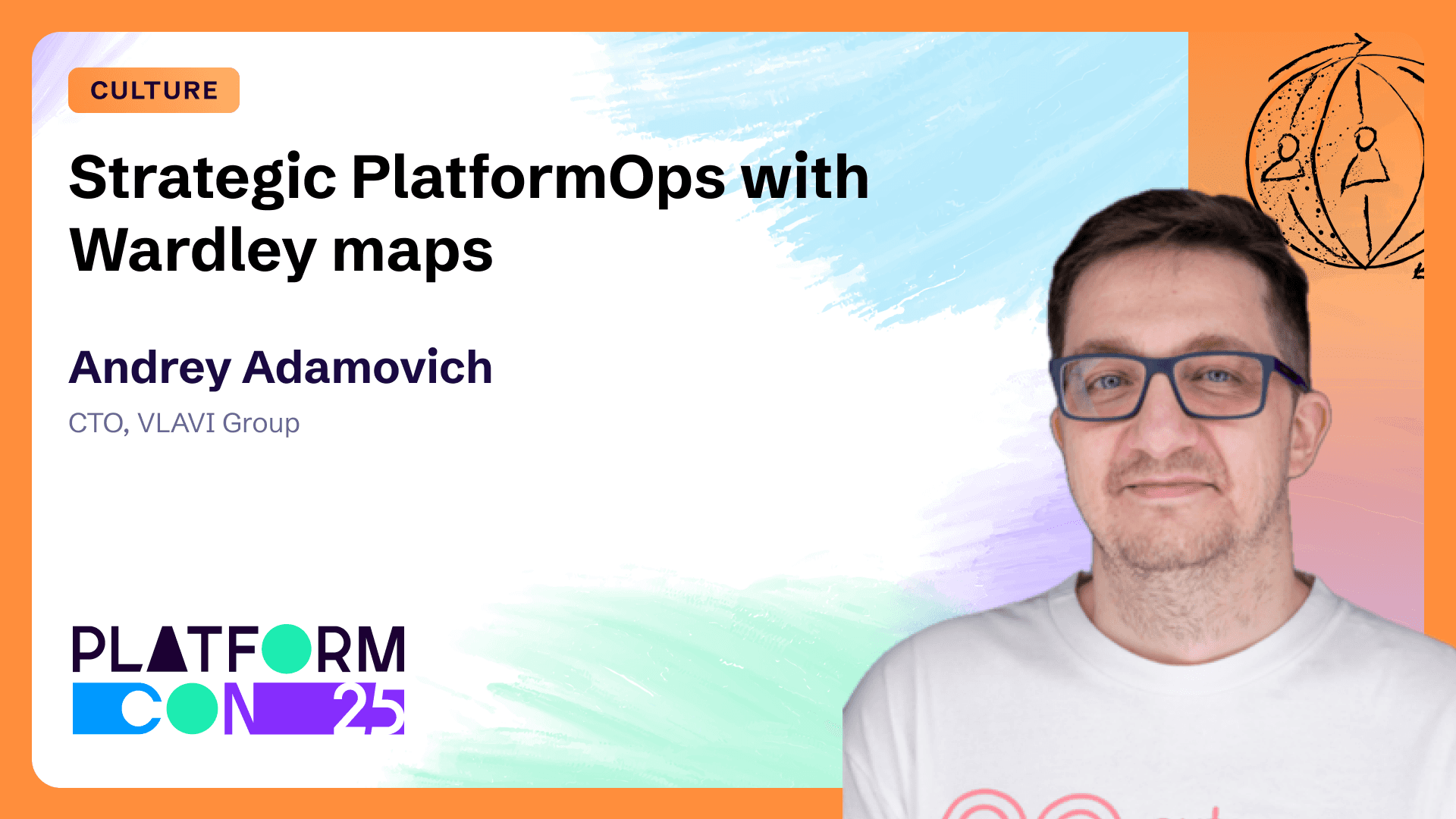 CULTURE

Strategic PlatformOps with Wardley maps

Andrey Adamovich

CTO, VLAVI Group

PLATFORM CON 25